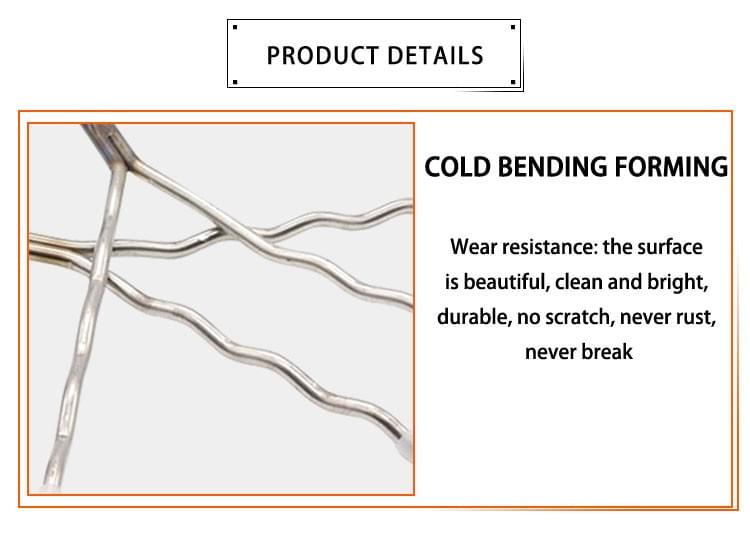 PRODUCT DETAILS

COLD BENDING FORMING

Wear resistance: the surface is beautiful, clean and bright, durable, no scratch, never rust, never break